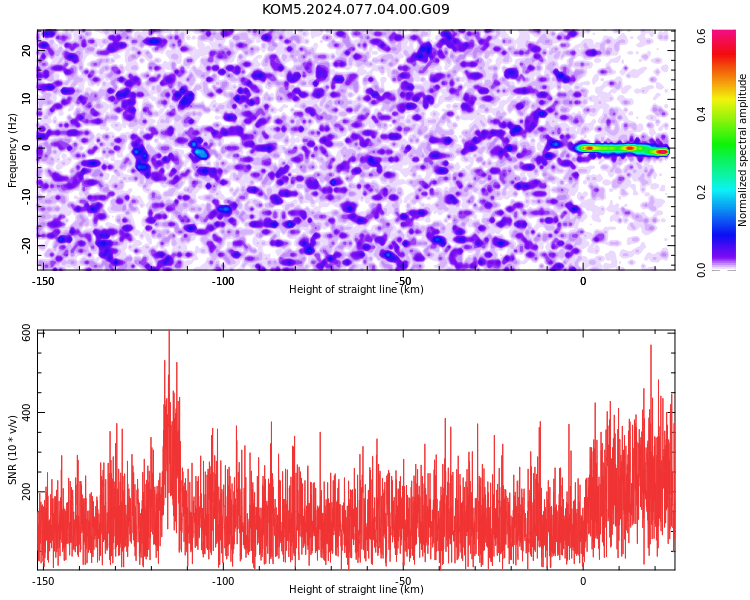 KOM5.2024.077.04.00.G09

Frequency (Hz)
20
10
0
-10
-20
-150
-100
-50
0
Height of straight line (km)

Normalized spectral amplitude
0.0
0.2
0.4
0.6

SNR (10 * v/v)
600
400
200
-150
-100
-50
0
Height of straight line (km)